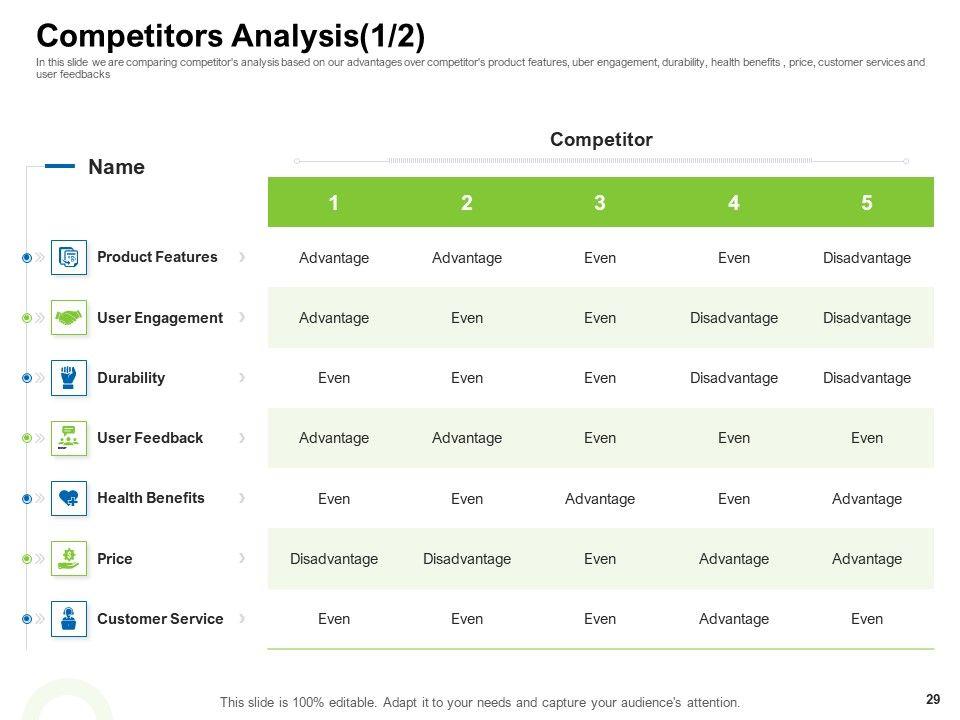 Competitors Analysis(1/2)

In this slide we are comparing competitor's analysis based on our advantages over competitor's product features, uber engagement, durability, health benefits , price, customer services and user feedbacks

Competitor

| Name | 1 | 2 | 3 | 4 | 5 |
|---|---|---|---|---|---|
| Product Features | Advantage | Advantage | Even | Even | Disadvantage |
| User Engagement | Advantage | Even | Even | Disadvantage | Disadvantage |
| Durability | Even | Even | Even | Disadvantage | Disadvantage |
| User Feedback | Advantage | Advantage | Even | Even | Even |
| Health Benefits | Even | Even | Advantage | Even | Advantage |
| Price | Disadvantage | Disadvantage | Even | Advantage | Advantage |
| Customer Service | Even | Even | Even | Advantage | Even |

This slide is 100% editable. Adapt it to your needs and capture your audience's attention.

29